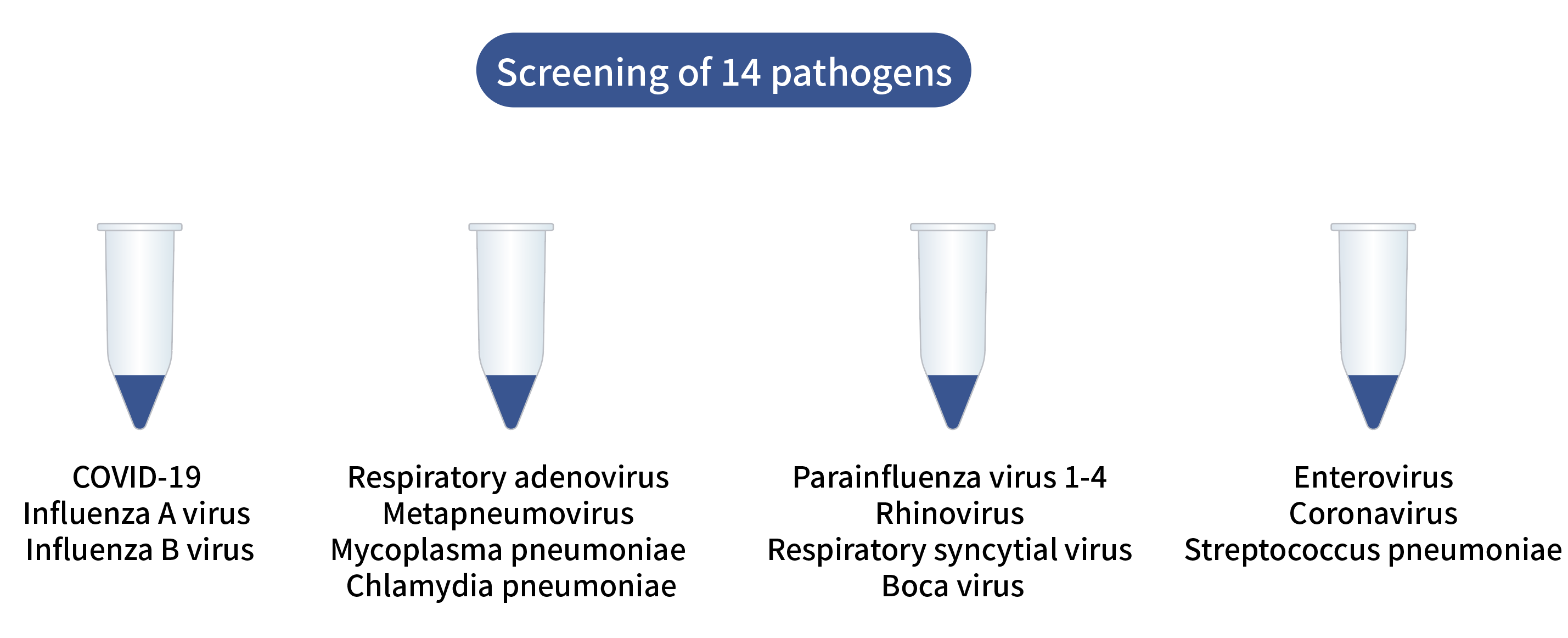 Screening of 14 pathogens

COVID-19
Influenza A virus
Influenza B virus

Respiratory adenovirus
Metapneumovirus
Mycoplasma pneumoniae
Chlamydia pneumoniae

Parainfluenza virus 1-4
Rhinovirus
Respiratory syncytial virus
Boca virus

Enterovirus
Coronavirus
Streptococcus pneumoniae